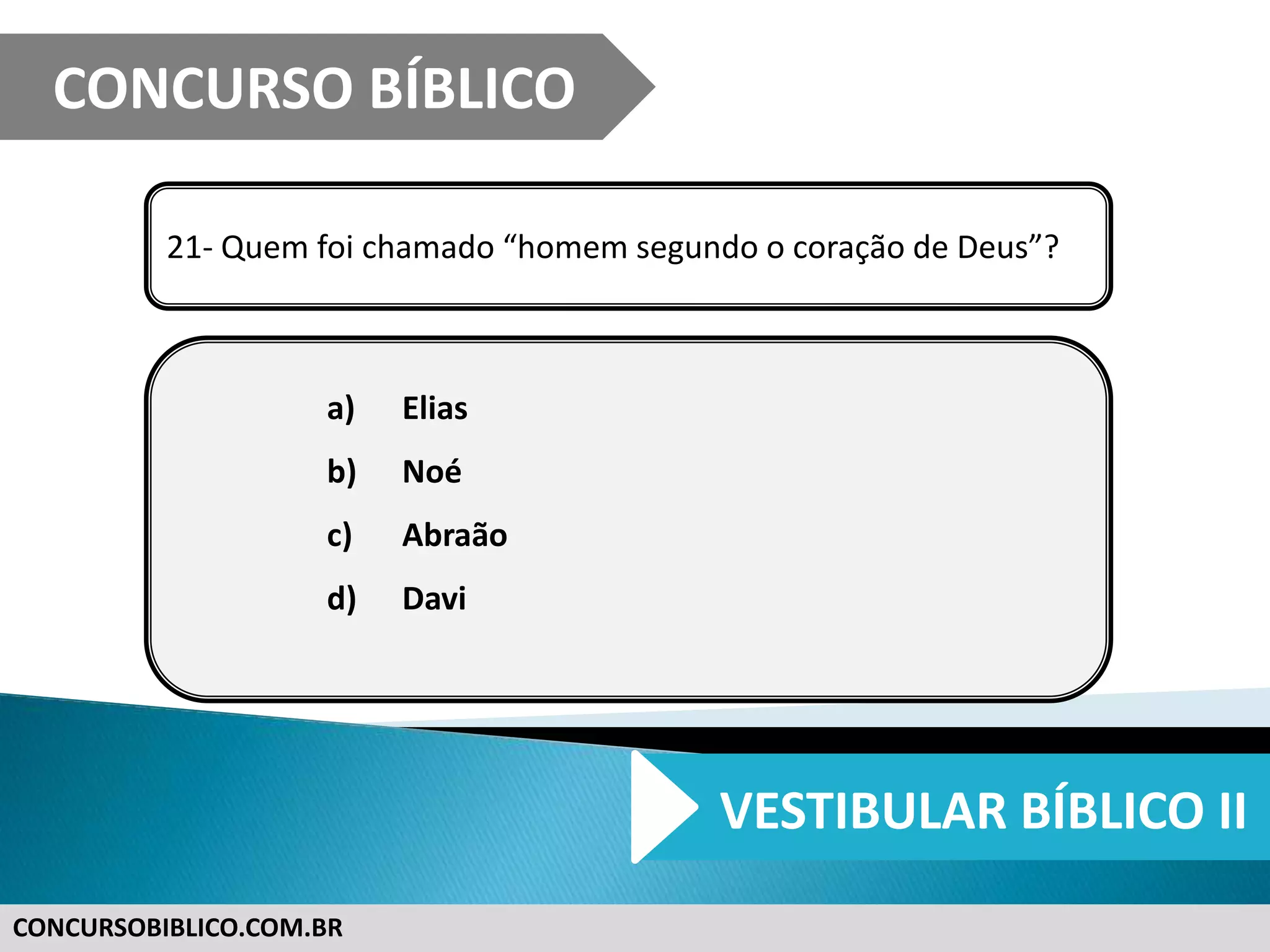 CONCURSO BÍBLICO

21- Quem foi chamado “homem segundo o coração de Deus”?

a) Elias
b) Noé
c) Abraão
d) Davi

VESTIBULAR BÍBLICO II

CONCURSOBIBLICO.COM.BR